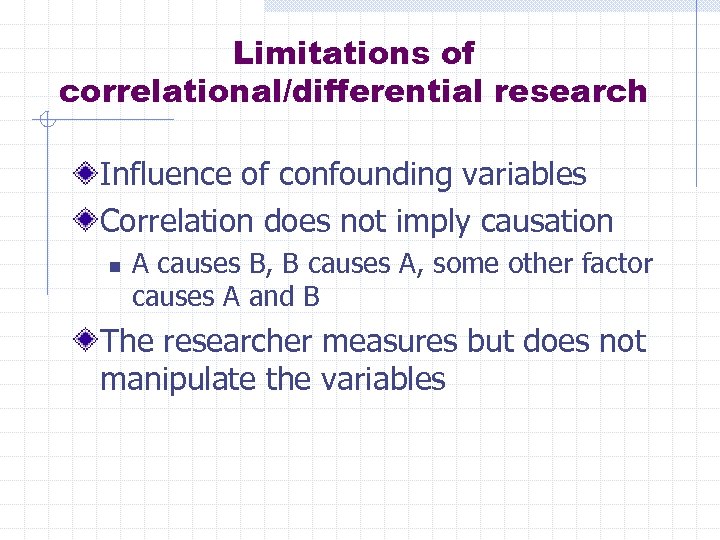 Limitations of correlational/differential research

Influence of confounding variables

Correlation does not imply causation

A causes B, B causes A, some other factor causes A and B

The researcher measures but does not manipulate the variables